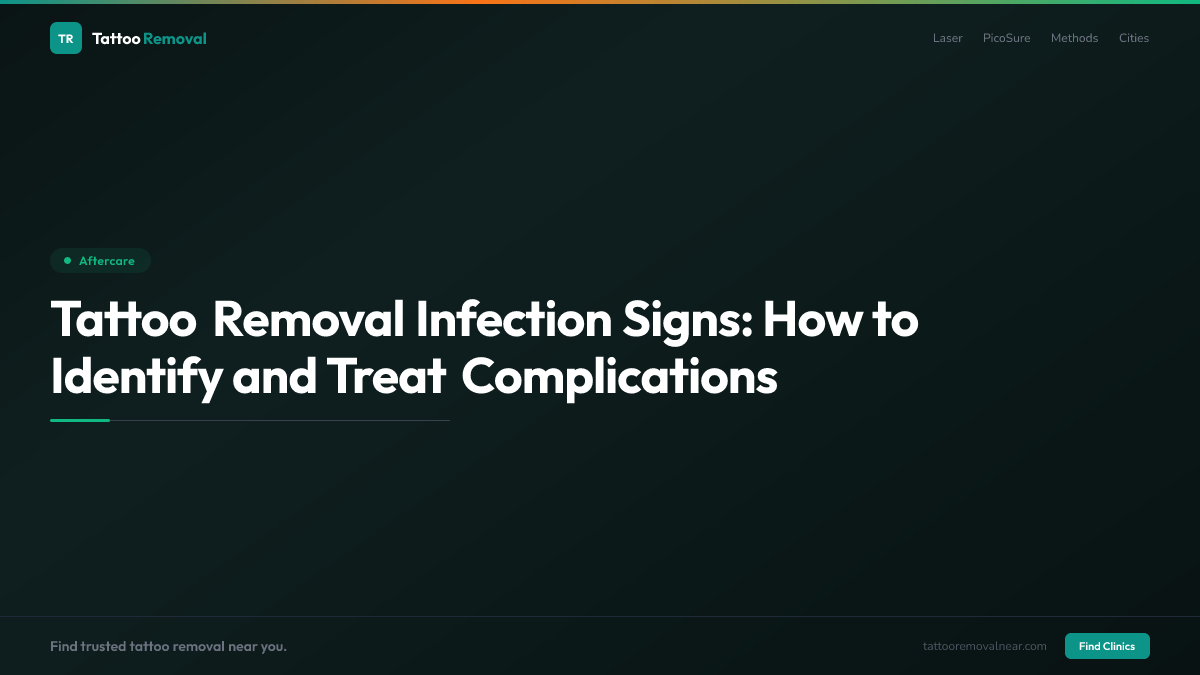 TR Tattoo Removal

Laser PicoSure Methods Cities

Aftercare

Tattoo Removal Infection Signs: How to Identify and Treat Complications

Find trusted tattoo removal near you.

tattooremovalnear.com

Find Clinics